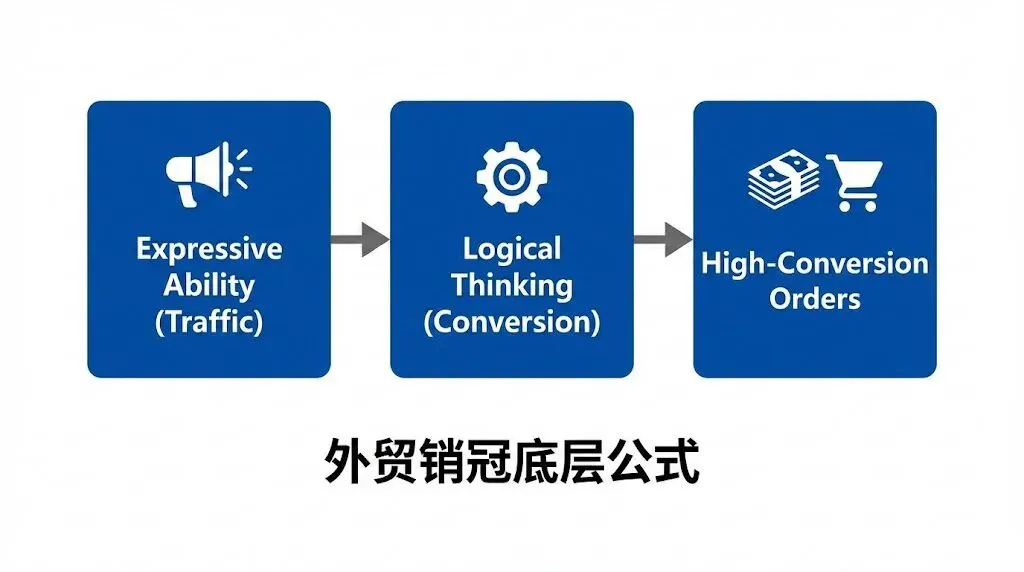 Expressive Ability (Traffic)

Logical Thinking (Conversion)

High-Conversion Orders

外贸销冠底层公式